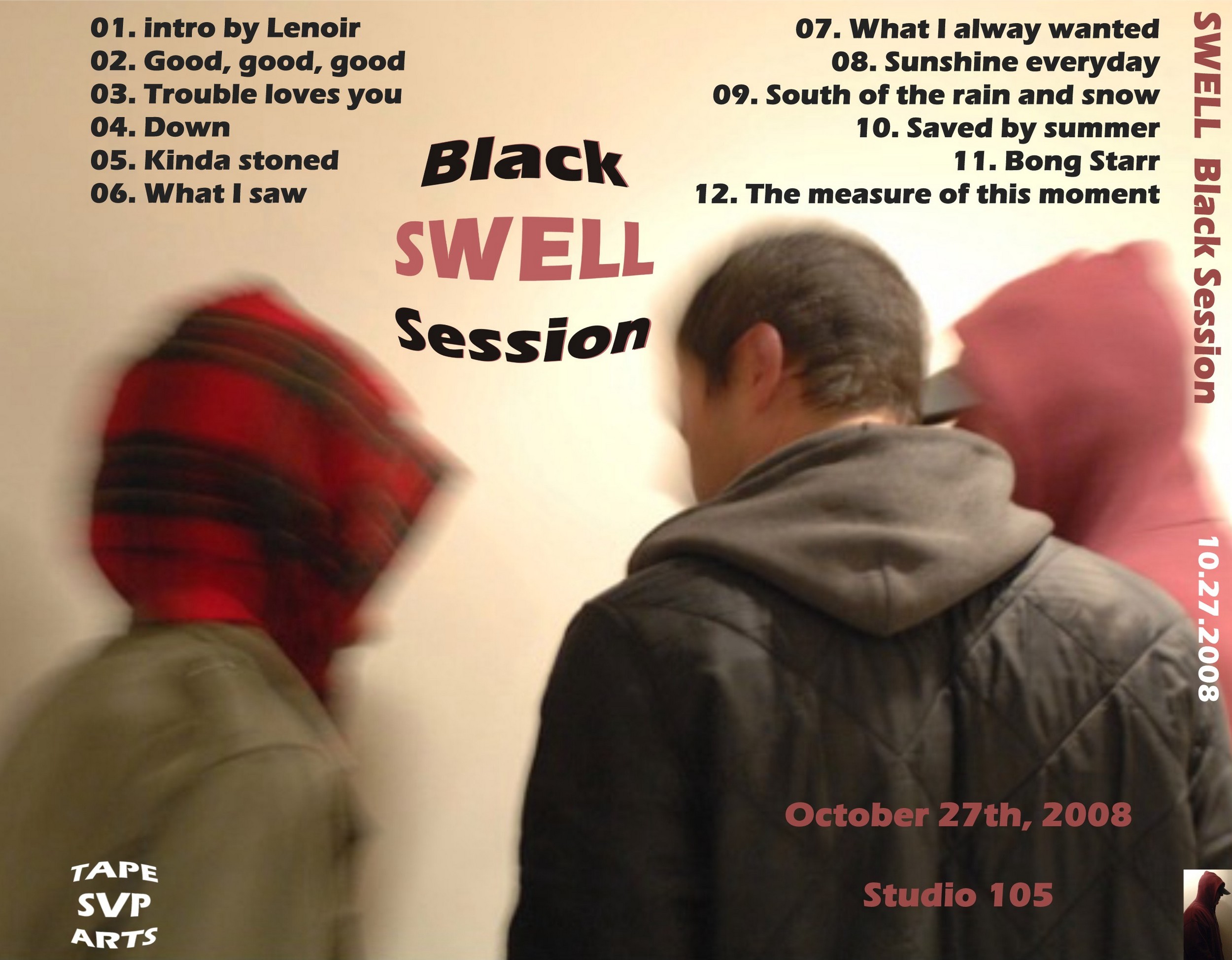 01. intro by Lenoir
02. Good, good, good
03. Trouble loves you
04. Down
05. Kinda stoned
06. What I saw

Black
SWELL
Session

07. What I alway wanted
08. Sunshine everyday
09. South of the rain and snow
10. Saved by summer
11. Bong Starr
12. The measure of this moment

SWELL Black Session

10.27.2008

October 27th, 2008

Studio 105

TAPE
SVP
ARTS